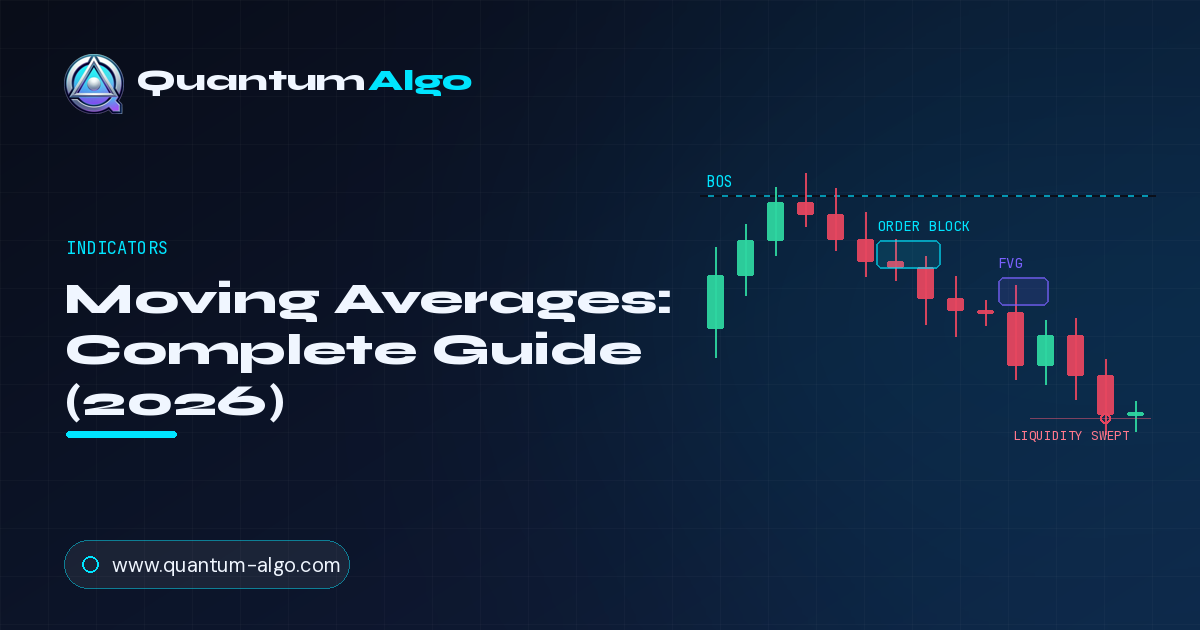 QuantumAlgo

INDICATORS

Moving Averages: Complete Guide (2026)

www.quantum-algo.com

BOS

ORDER BLOCK

FVG

LIQUIDITY SWEPT